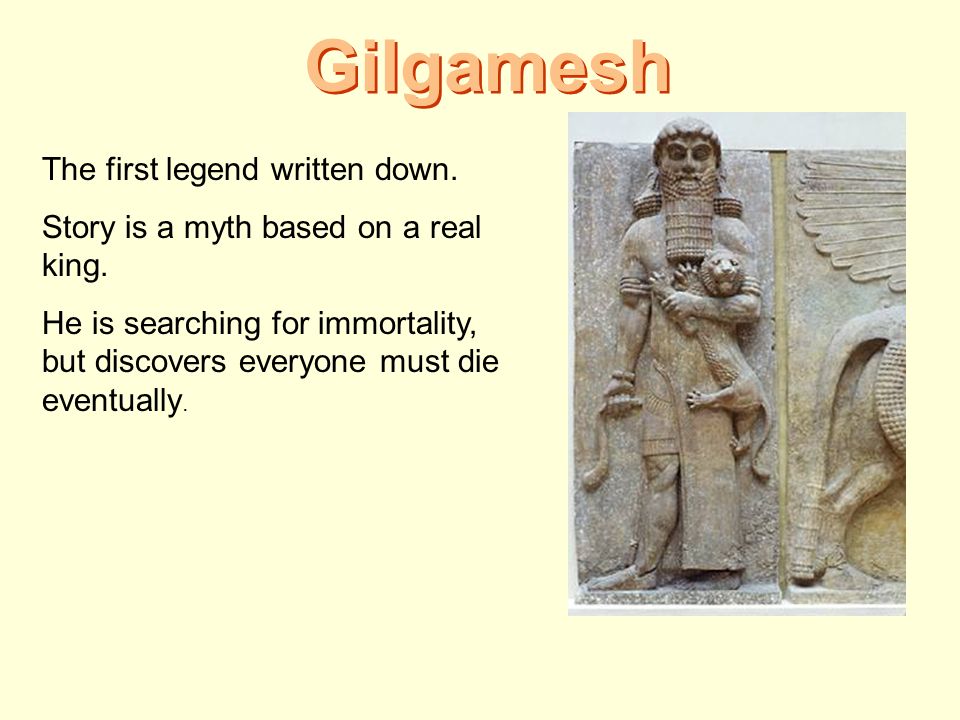 Gilgamesh

The first legend written down.

Story is a myth based on a real king.

He is searching for immortality, but discovers everyone must die eventually.